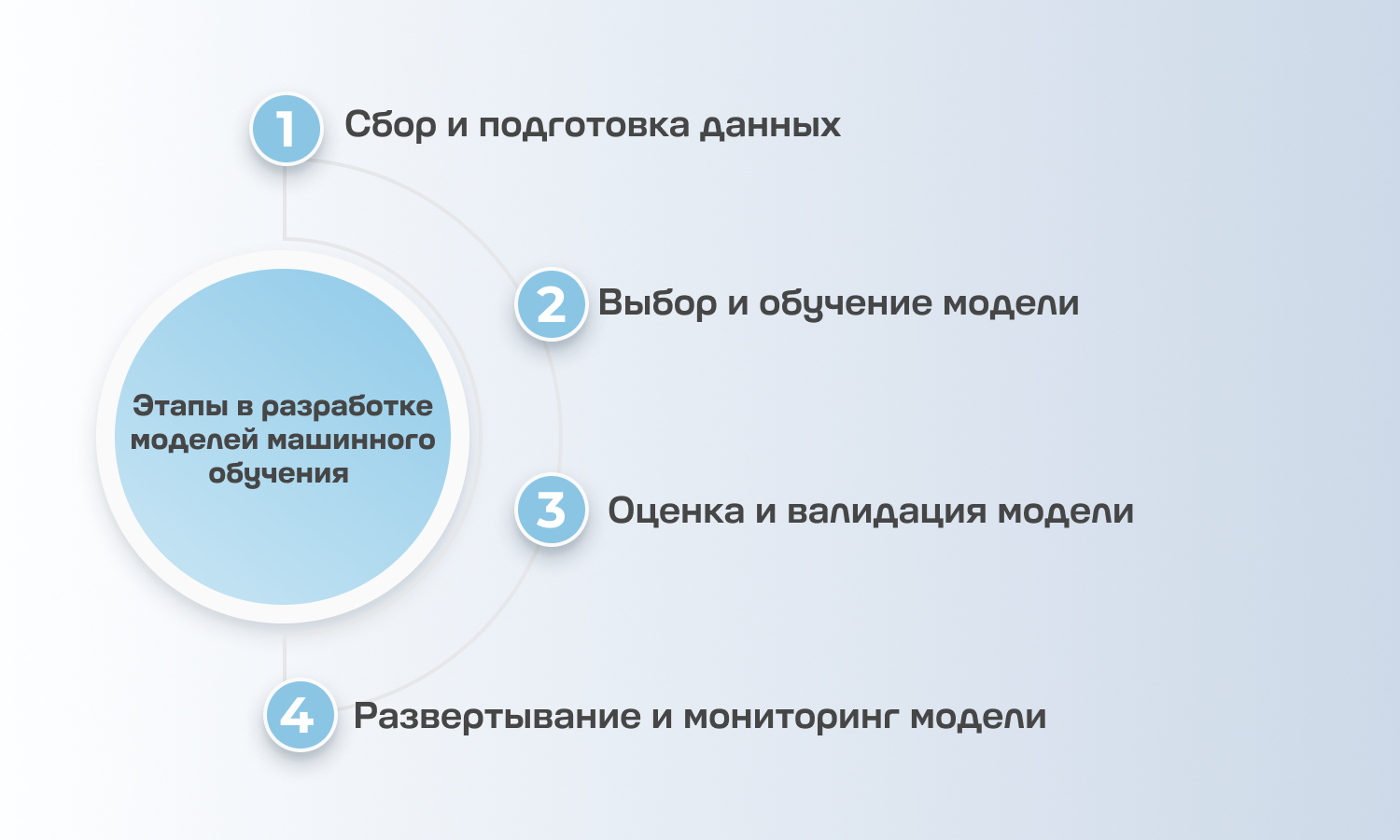 Этапы в разработке моделей машинного обучения

1 Сбор и подготовка данных

2 Выбор и обучение модели

3 Оценка и валидация модели

4 Развертывание и мониторинг модели